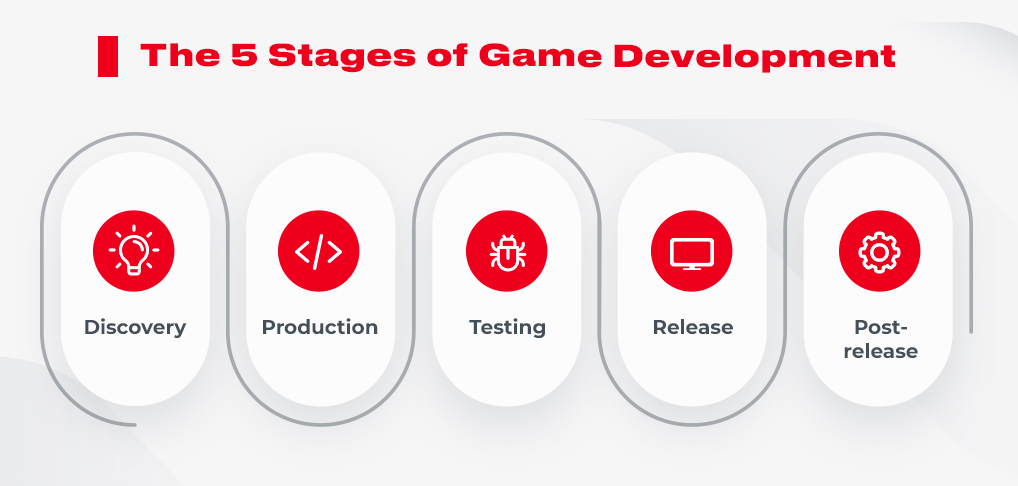 The 5 Stages of Game Development

Discovery

Production

Testing

Release

Post-release